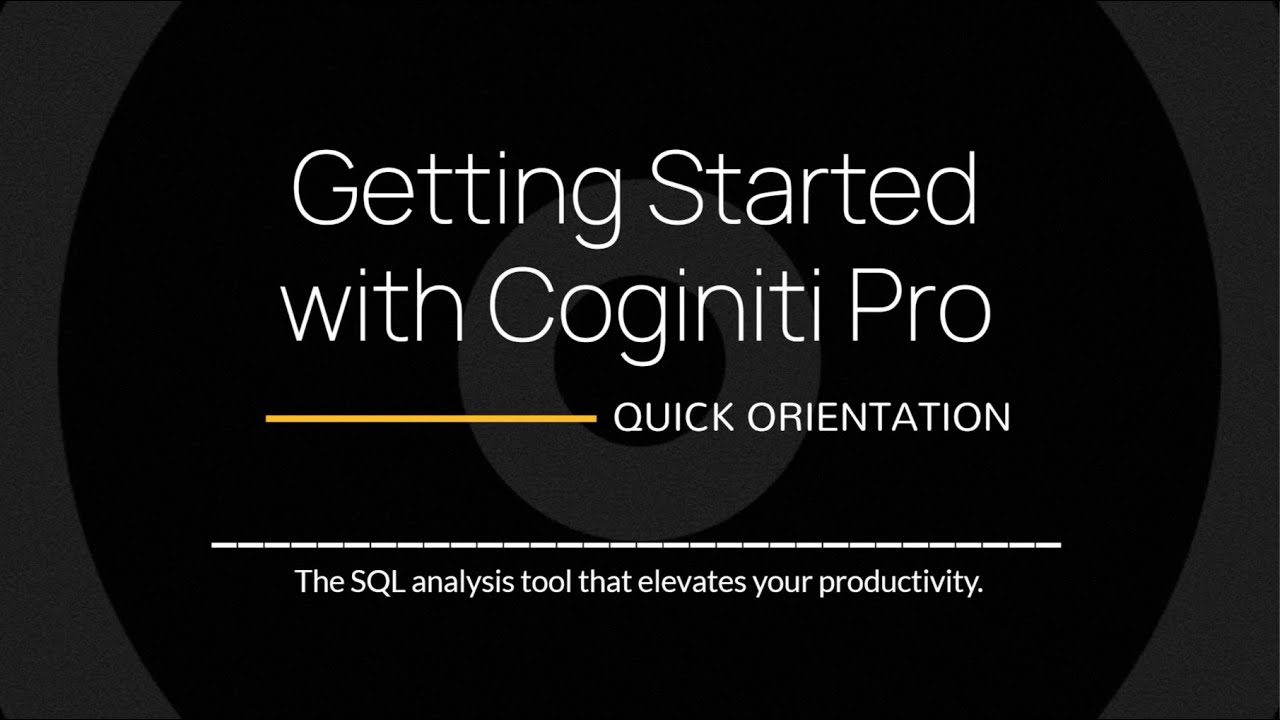 Getting Started with Coginiti Pro

QUICK ORIENTATION

The SQL analysis tool that elevates your productivity.